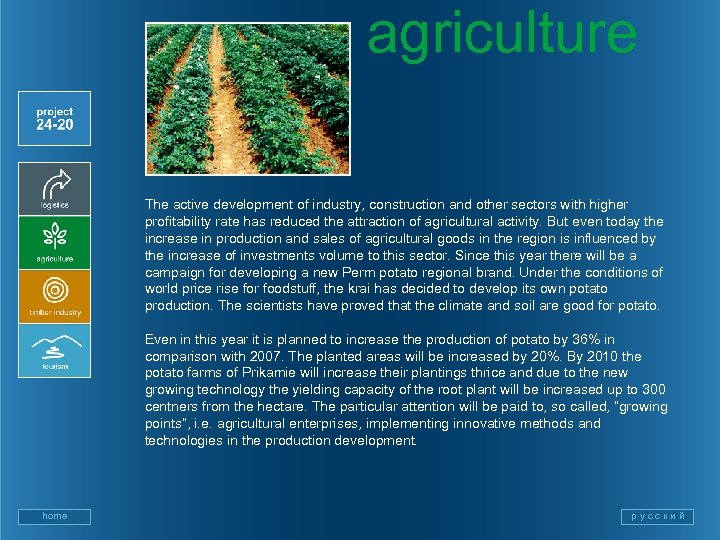 agriculture

project
24-20

logistics

agriculture

timber industry

tourism

The active development of industry, construction and other sectors with higher profitability rate has reduced the attraction of agricultural activity. But even today the increase in production and sales of agricultural goods in the region is influenced by the increase of investments volume to this sector. Since this year there will be a campaign for developing a new Perm potato regional brand. Under the conditions of world price rise for foodstuff, the krai has decided to develop its own potato production. The scientists have proved that the climate and soil are good for potato.

Even in this year it is planned to increase the production of potato by 36% in comparison with 2007. The planted areas will be increased by 20%. By 2010 the potato farms of Prikamie will increase their plantings thrice and due to the new growing technology the yielding capacity of the root plant will be increased up to 300 centners from the hectare. The particular attention will be paid to, so called, "growing points", i.e. agricultural enterprises, implementing innovative methods and technologies in the production development.

home

русский